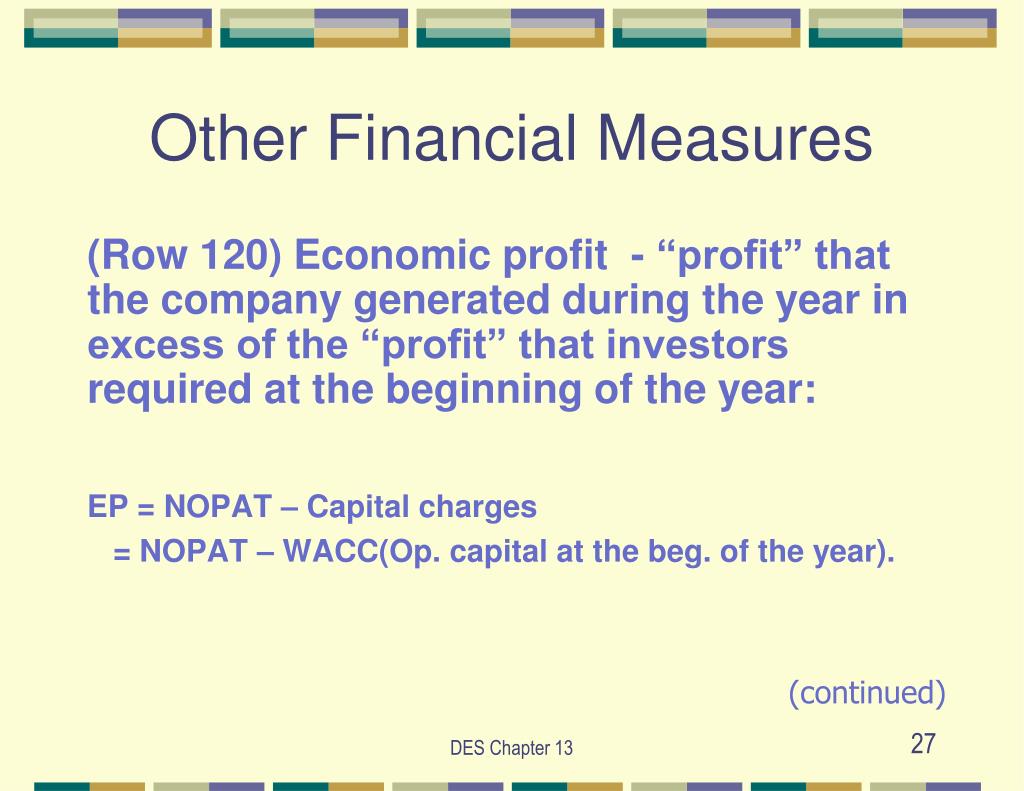 Other Financial Measures

(Row 120) Economic profit - “profit” that the company generated during the year in excess of the “profit” that investors required at the beginning of the year:

EP = NOPAT – Capital charges
= NOPAT – WACC(Op. capital at the beg. of the year).

(continued)

DES Chapter 13

27